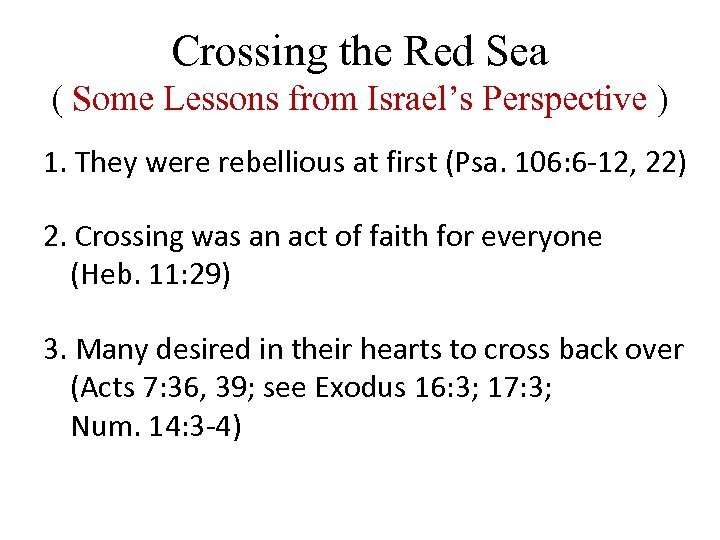 Crossing the Red Sea
( Some Lessons from Israel's Perspective )

1. They were rebellious at first (Psa. 106:6-12, 22)

2. Crossing was an act of faith for everyone (Heb. 11:29)

3. Many desired in their hearts to cross back over (Acts 7:36, 39; see Exodus 16:3; 17:3; Num. 14:3-4)